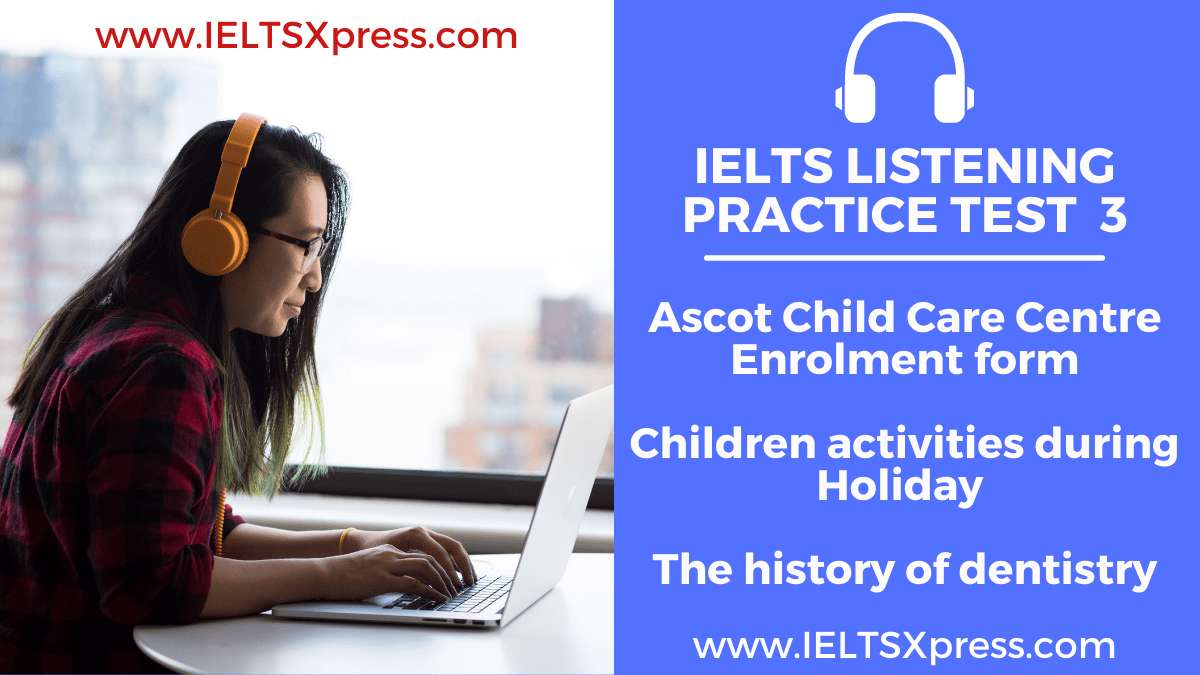 www.IELTSXpress.com

IELTS LISTENING PRACTICE TEST 3

Ascot Child Care Centre Enrolment form

Children activities during Holiday

The history of dentistry

www.IELTSXpress.com